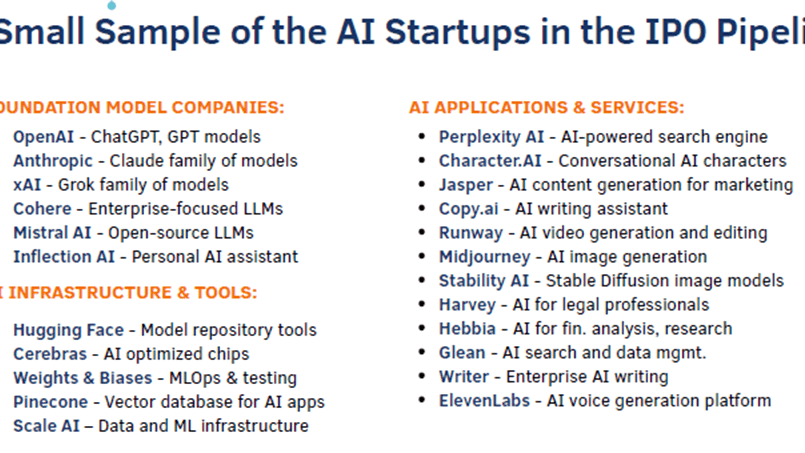 Small Sample of the AI Startups in the IPO Pipeli

OUNDATION MODEL COMPANIES:

OpenAI - ChatGPT, GPT models
Anthropic - Claude family of models
xAI - Grok family of models
Cohere - Enterprise-focused LLMs
Mistral AI - Open-source LLMs
Inflection AI - Personal AI assistant

I INFRASTRUCTURE & TOOLS:

Hugging Face - Model repository tools
Cerebras - AI optimized chips
Weights & Biases - MLOps & testing
Pinecone - Vector database for AI apps
Scale AI – Data and ML infrastructure

AI APPLICATIONS & SERVICES:

- Perplexity AI - AI-powered search engine
- Character.AI - Conversational AI characters
- Jasper - AI content generation for marketing
- Copy.ai - AI writing assistant
- Runway - AI video generation and editing
- Midjourney - AI image generation
- Stability AI - Stable Diffusion image models
- Harvey - AI for legal professionals
- Hebbia - AI for fin. analysis, research
- Glean - AI search and data mgmt.
- Writer - Enterprise AI writing
- ElevenLabs - AI voice generation platform